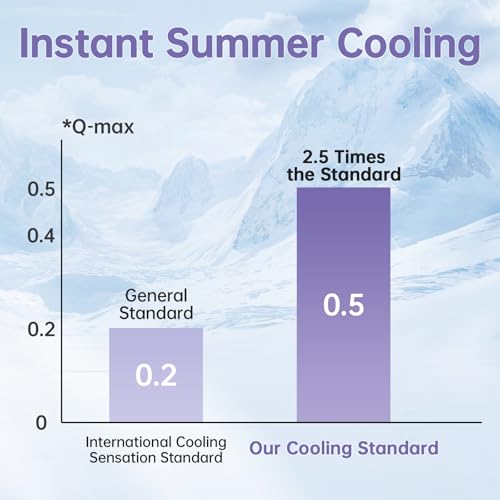 Instant Summer Cooling

*Q-max

0.5
0.4
0.2
0

General Standard
0.2

2.5 Times the Standard
0.5

International Cooling Sensation Standard

Our Cooling Standard